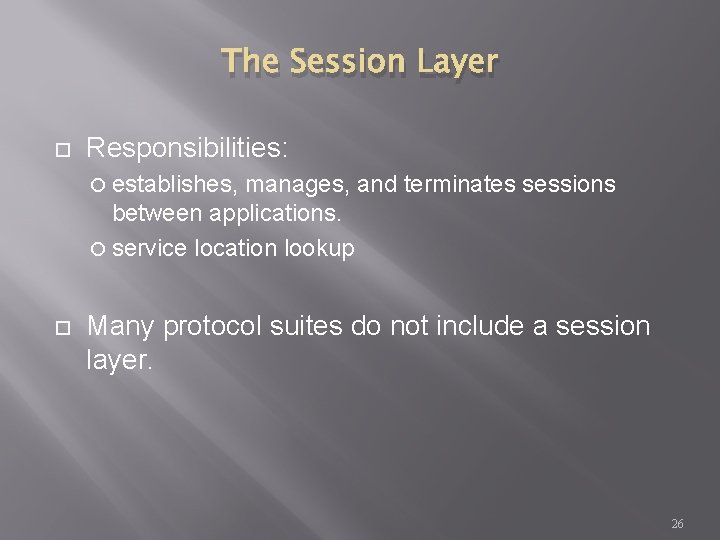 The Session Layer

Responsibilities:

establishes, manages, and terminates sessions between applications.

service location lookup

Many protocol suites do not include a session layer.

26